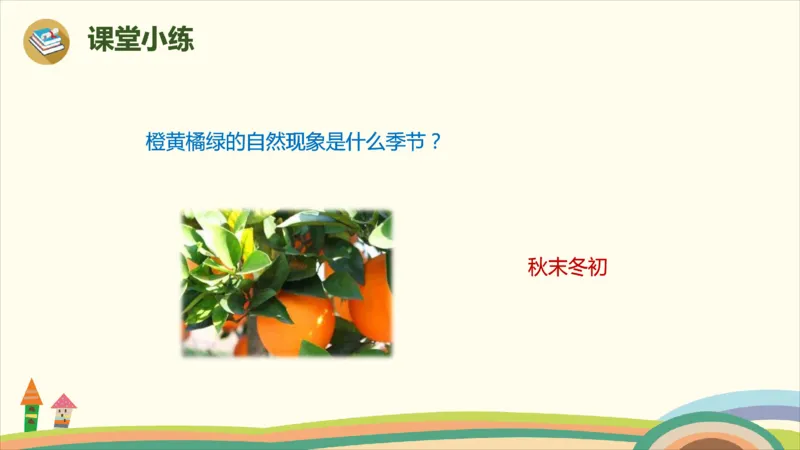 课堂小练

橙黄橘绿的自然现象是什么季节？

秋末冬初